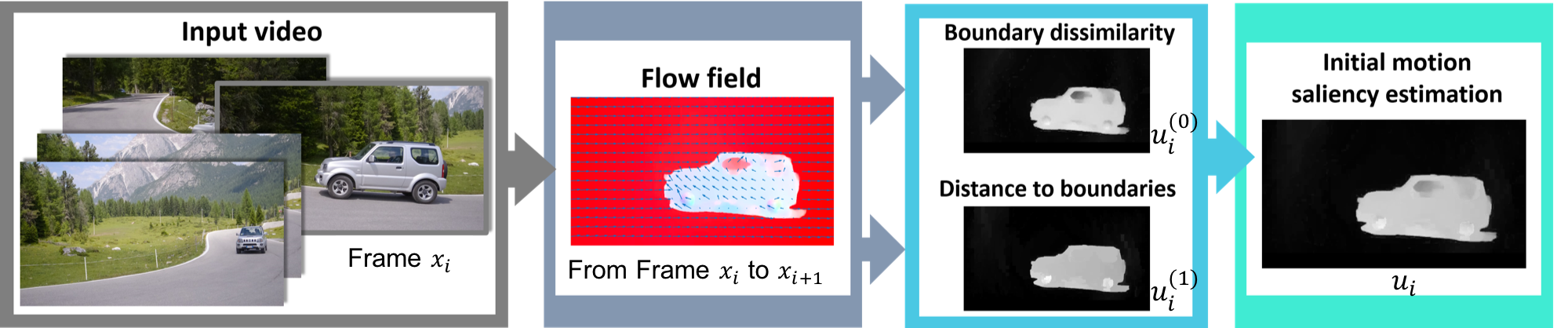 Input video

Frame $x_i$

Flow field

From Frame $x_i$ to $x_{i+1}$

Boundary dissimilarity

$u_i^{(0)}$

Distance to boundaries

$u_i^{(1)}$

Initial motion saliency estimation

$u_i$